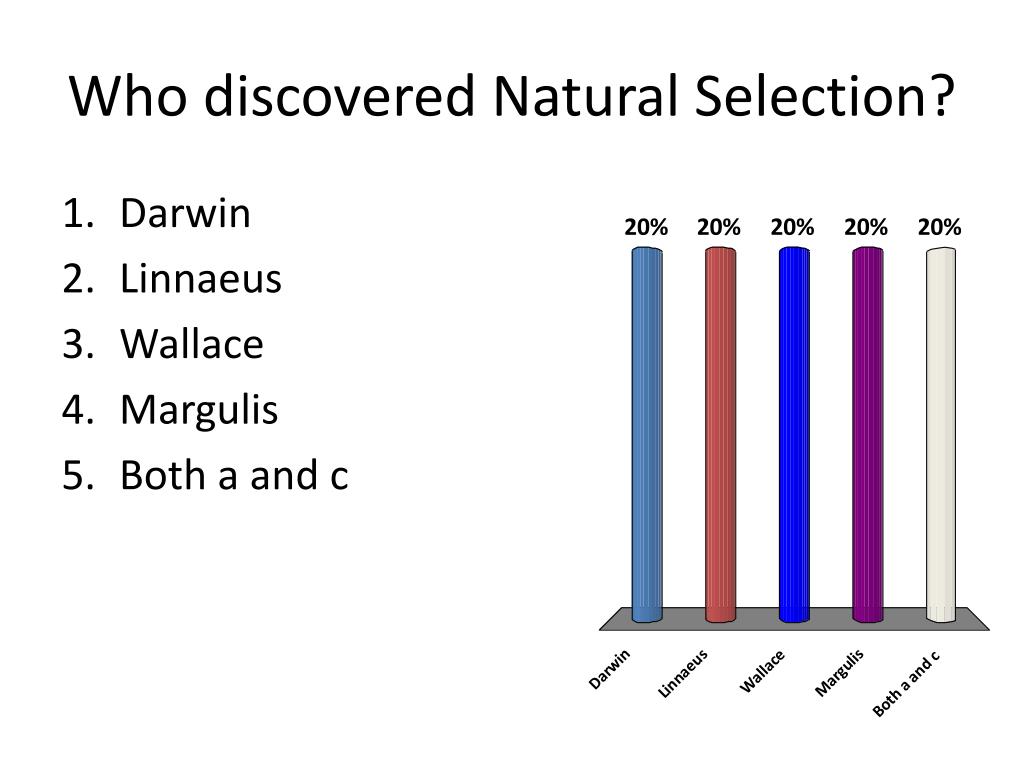 Who discovered Natural Selection?

1. Darwin
2. Linnaeus
3. Wallace
4. Margulis
5. Both a and c

20% 20% 20% 20% 20%

Darwin Linnaeus Wallace Margulis Both a and c